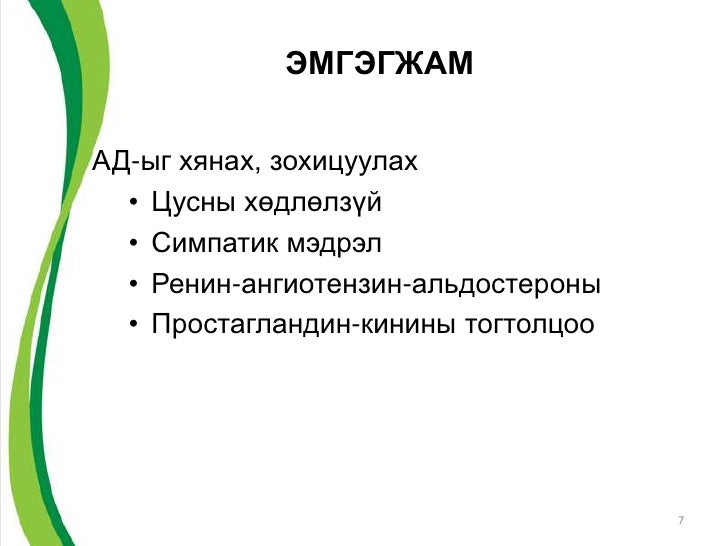 ЭМГЭГЖАМ

АД-ыг хянах, зохицуулах

• Цусны хөдлөлзүй
• Симпатик мэдрэл
• Ренин-ангиотензин-альдостероны
• Простагландин-кинины тогтолцоо

7